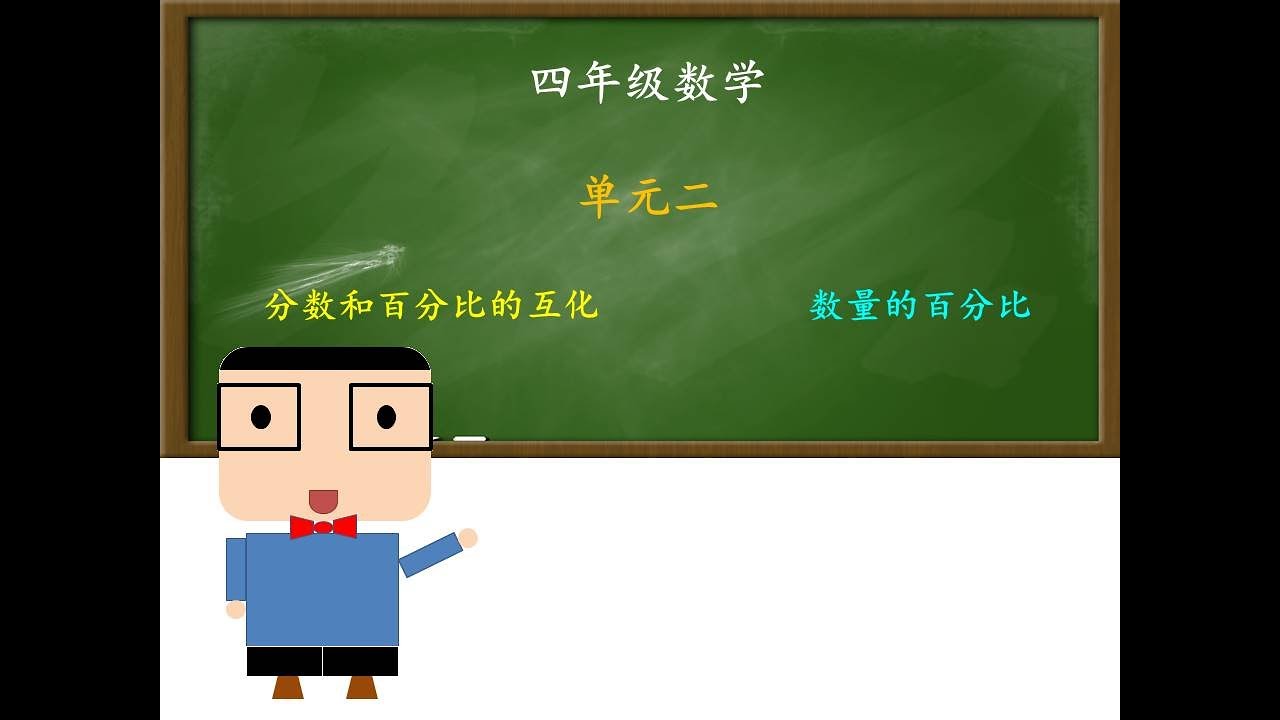 四年级数学

单元二

分数和百分比的互化

数量的百分比